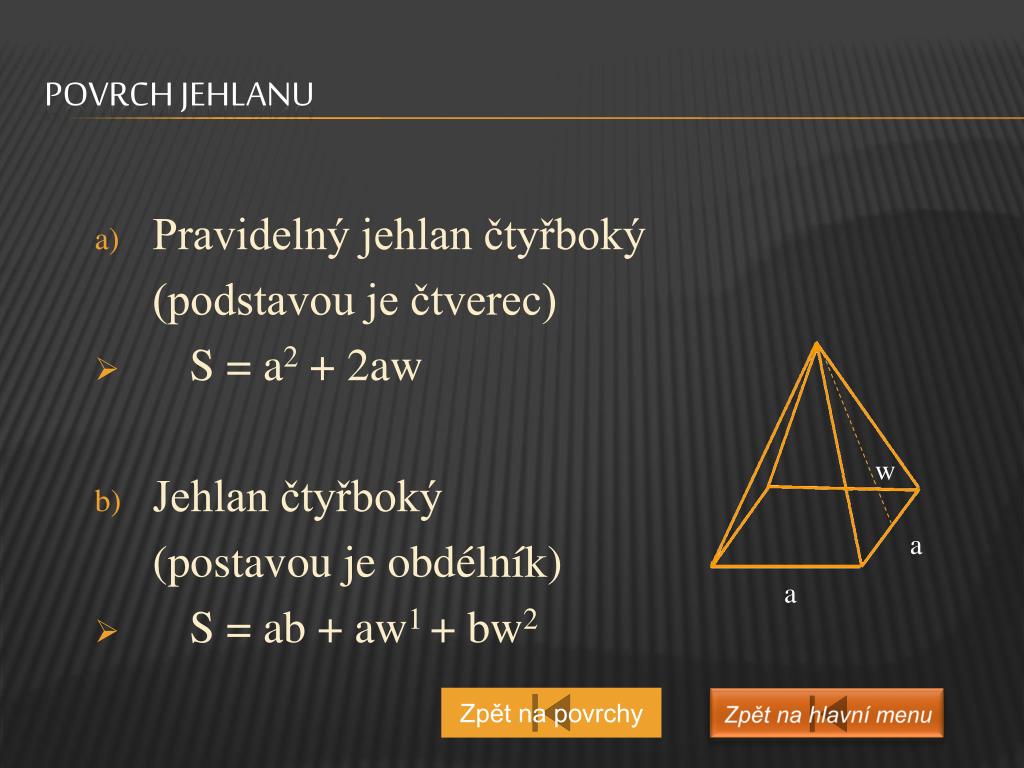 POVRCH JEHLANU

a) Pravidelný jehlan čtyřboký (podstavou je čtverec)

➢ $S = a^2 + 2aw$

b) Jehlan čtyřboký (postavou je obdélník)

➢ $S = ab + aw^1 + bw^2$

w

a

a

Zpět na povrchy

Zpět na hlavní menu